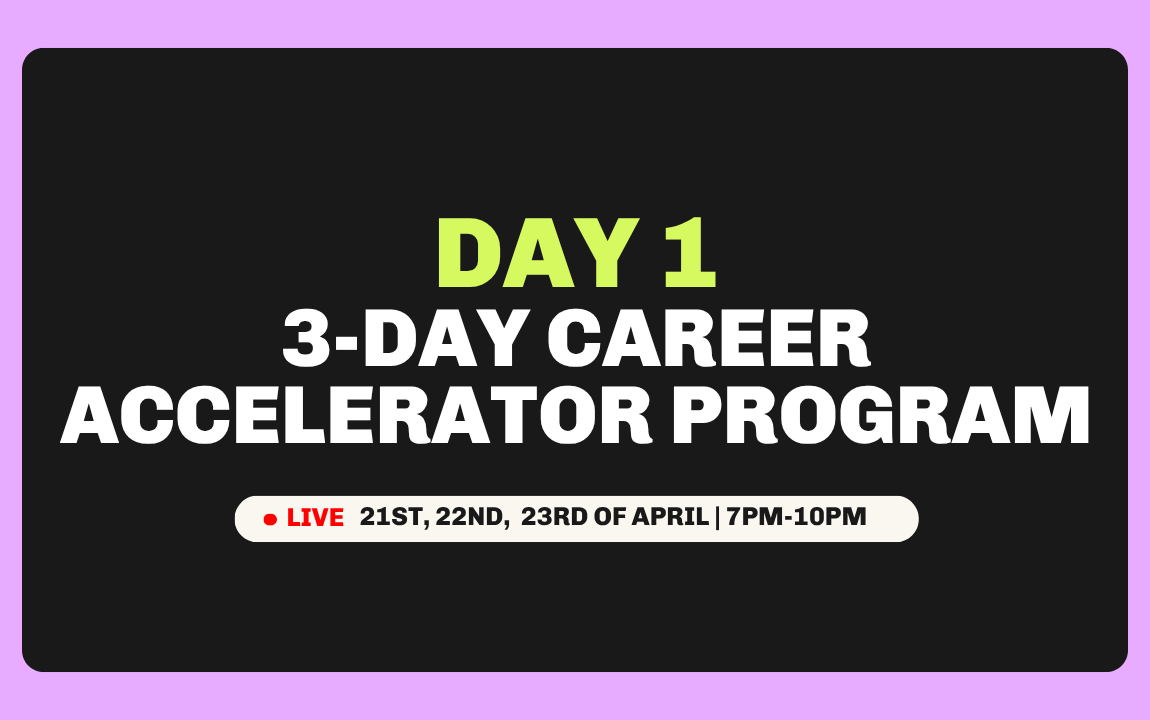 DAY 1
3-DAY CAREER ACCELERATOR PROGRAM

LIVE 21ST, 22ND, 23RD OF APRIL | 7PM-10PM